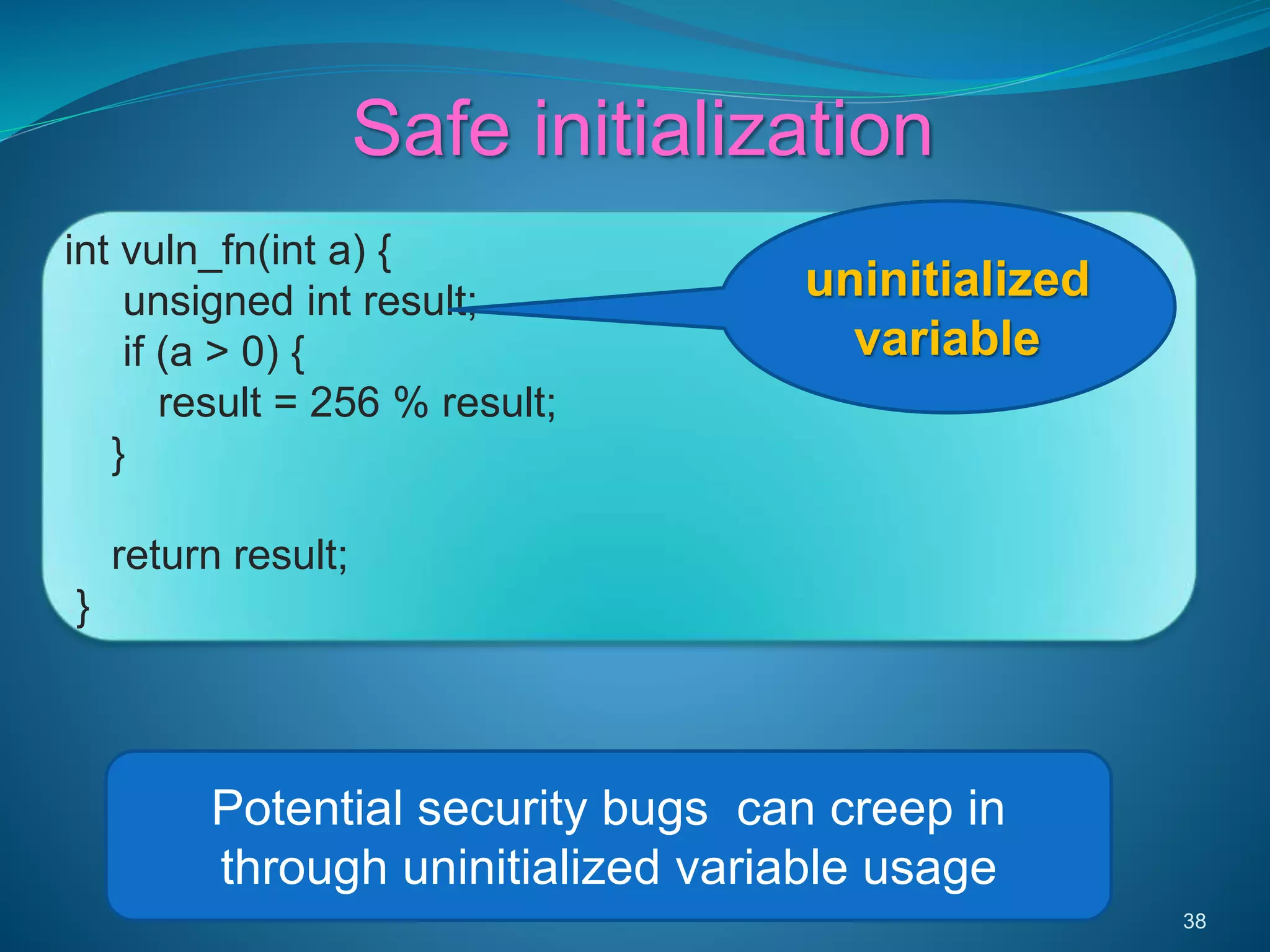 Safe initialization

int vuln_fn(int a) {
unsigned int result;
if (a > 0) {
result = 256 % result;
}

return result;
}

uninitialized variable

Potential security bugs can creep in through uninitialized variable usage

38